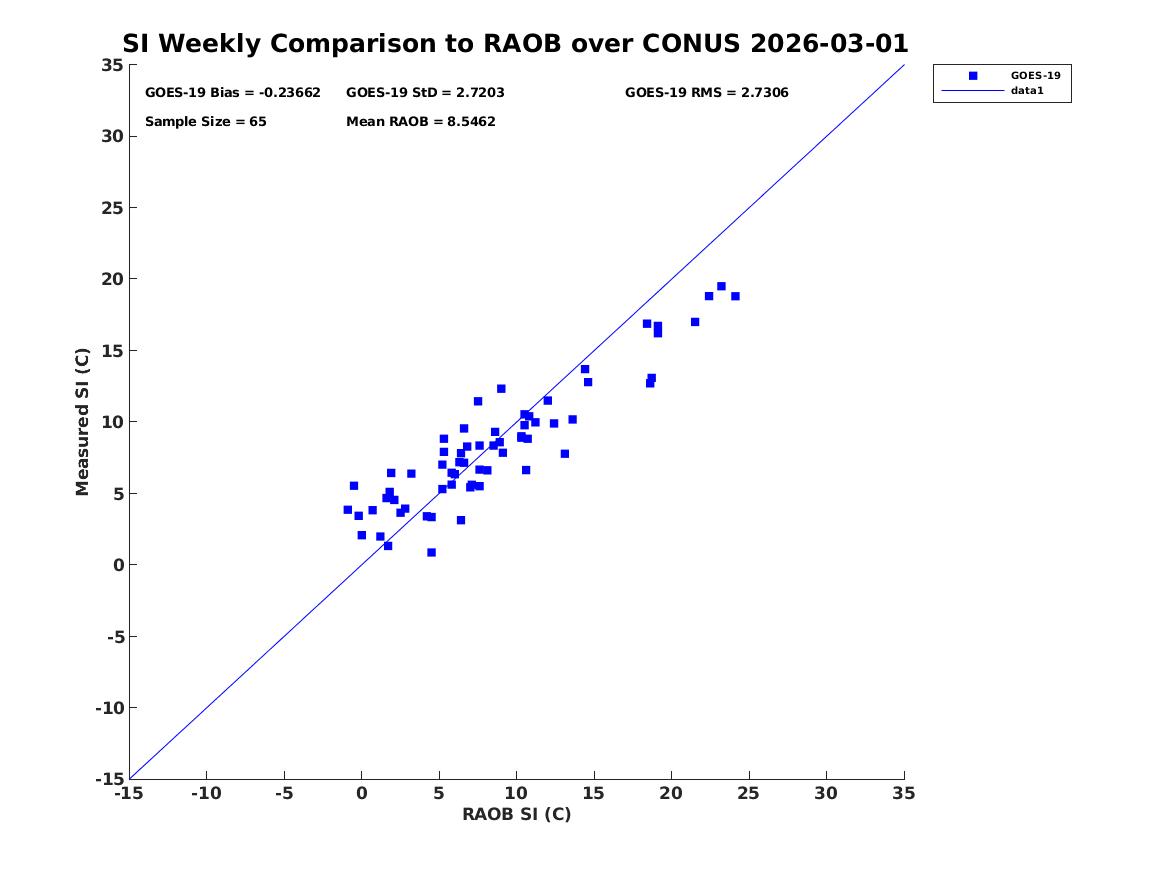 SI Weekly Comparison to RAOB over CONUS 2026-03-01

GOES-19 Bias = -0.23662
GOES-19 StD = 2.7203
GOES-19 RMS = 2.7306
Sample Size = 65
Mean RAOB = 8.5462

GOES-19
data1

Measured SI (C)
35
30
25
20
15
10
5
0
-5
-10
-15

-15 -10 -5 0 5 10 15 20 25 30 35
RAOB SI (C)